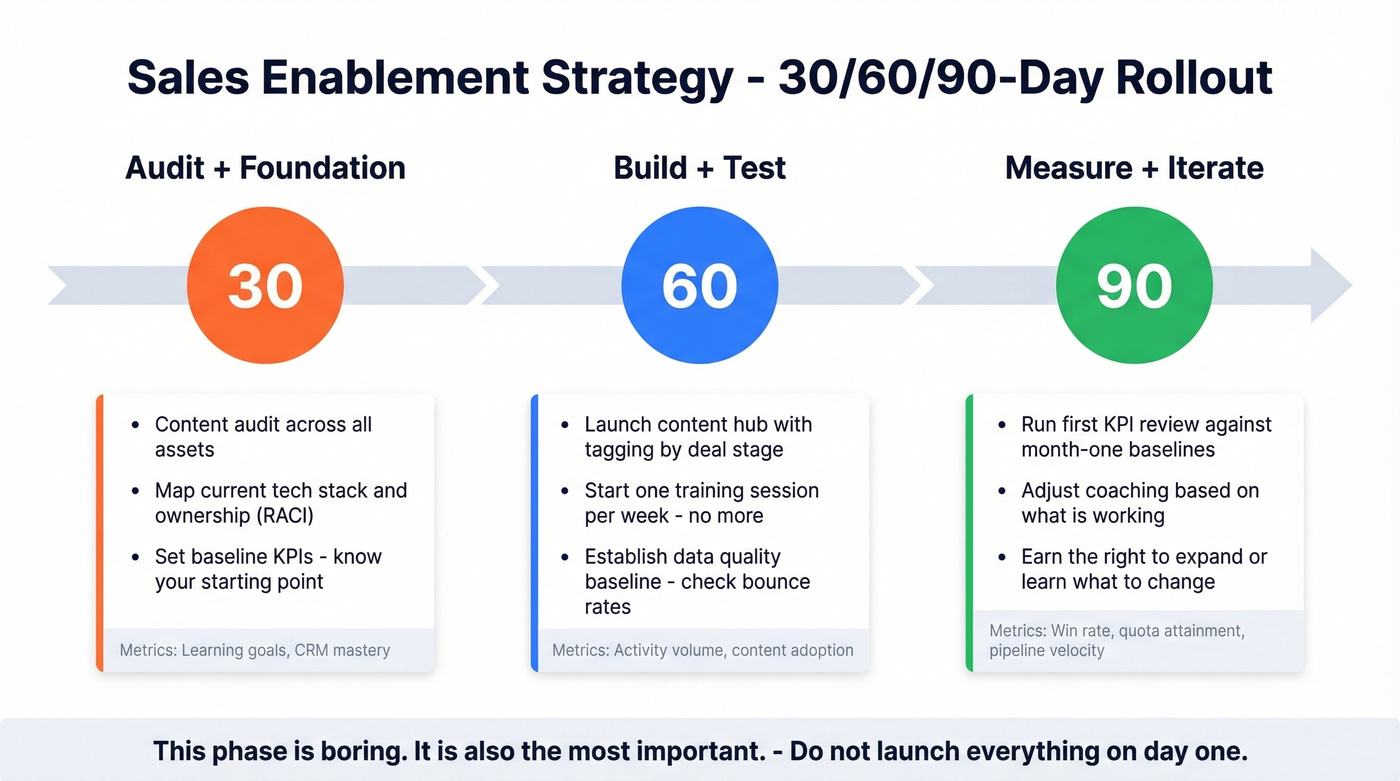 Sales Enablement Strategy - 30/60/90-Day Rollout

Audit + Foundation

30

- Content audit across all assets
- Map current tech stack and ownership (RACI)
- Set baseline KPIs - know your starting point

Metrics: Learning goals, CRM mastery

Build + Test

60

- Launch content hub with tagging by deal stage
- Start one training session per week - no more
- Establish data quality baseline - check bounce rates

Metrics: Activity volume, content adoption

Measure + Iterate

90

- Run first KPI review against month-one baselines
- Adjust coaching based on what is working
- Earn the right to expand or learn what to change

Metrics: Win rate, quota attainment, pipeline velocity

This phase is boring. It is also the most important. - Do not launch everything on day one.